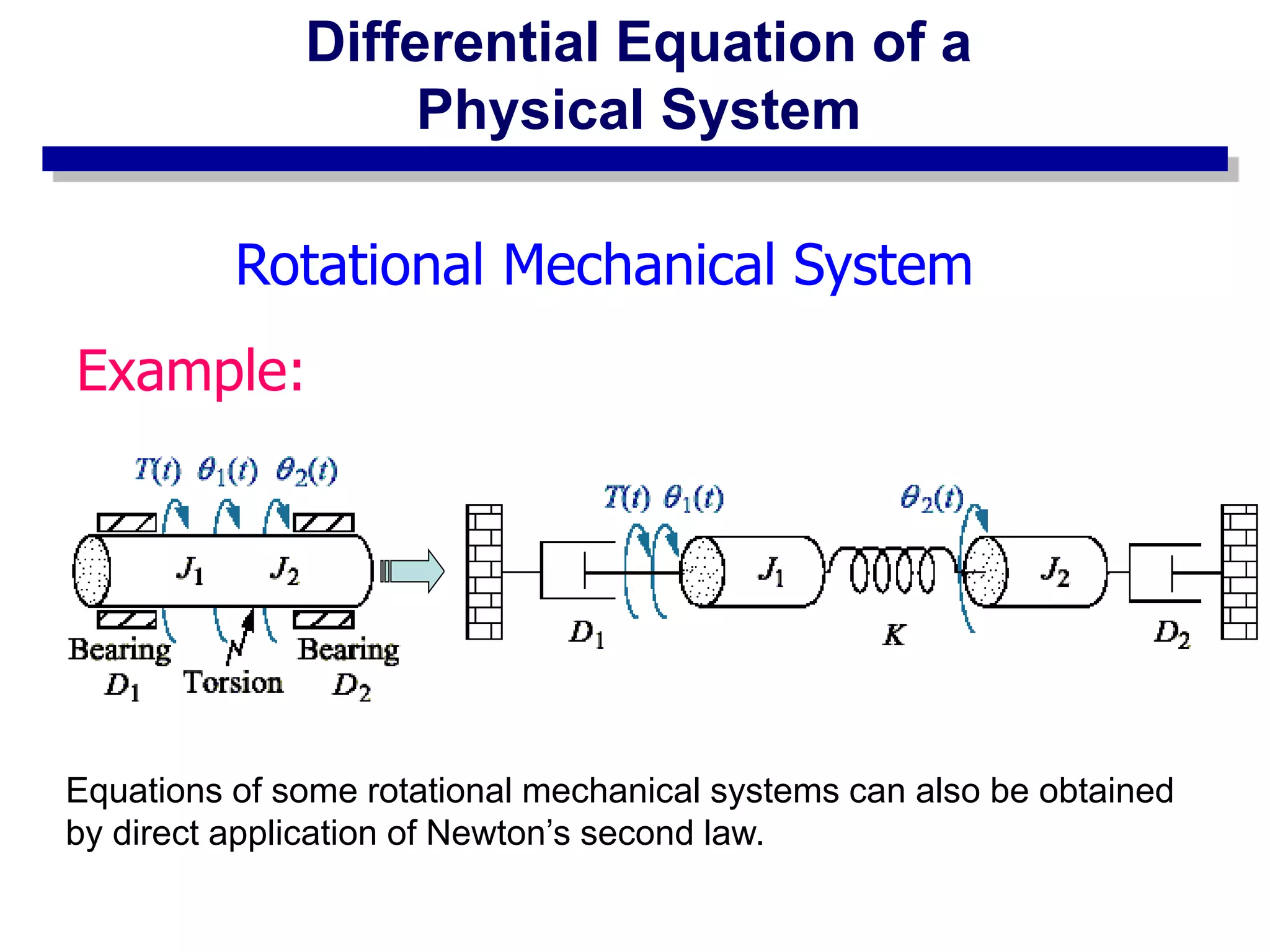 Differential Equation of a Physical System

Rotational Mechanical System

Example:

$T(t)$ $\theta_1(t)$ $\theta_2(t)$

$J_1$ $J_2$

Bearing $D_1$ Torsion Bearing $D_2$

$T(t)$ $\theta_1(t)$ $\theta_2(t)$

$J_1$ $J_2$

$D_1$ $K$ $D_2$

Equations of some rotational mechanical systems can also be obtained by direct application of Newton’s second law.